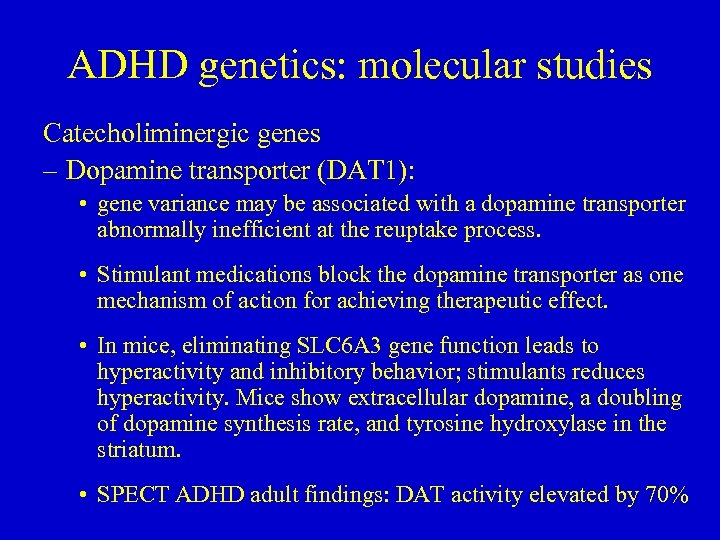 ADHD genetics: molecular studies

Catecholiminergic genes

– Dopamine transporter (DAT1):

• gene variance may be associated with a dopamine transporter abnormally inefficient at the reuptake process.

• Stimulant medications block the dopamine transporter as one mechanism of action for achieving therapeutic effect.

• In mice, eliminating SLC6A3 gene function leads to hyperactivity and inhibitory behavior; stimulants reduces hyperactivity. Mice show extracellular dopamine, a doubling of dopamine synthesis rate, and tyrosine hydroxylase in the striatum.

• SPECT ADHD adult findings: DAT activity elevated by 70%